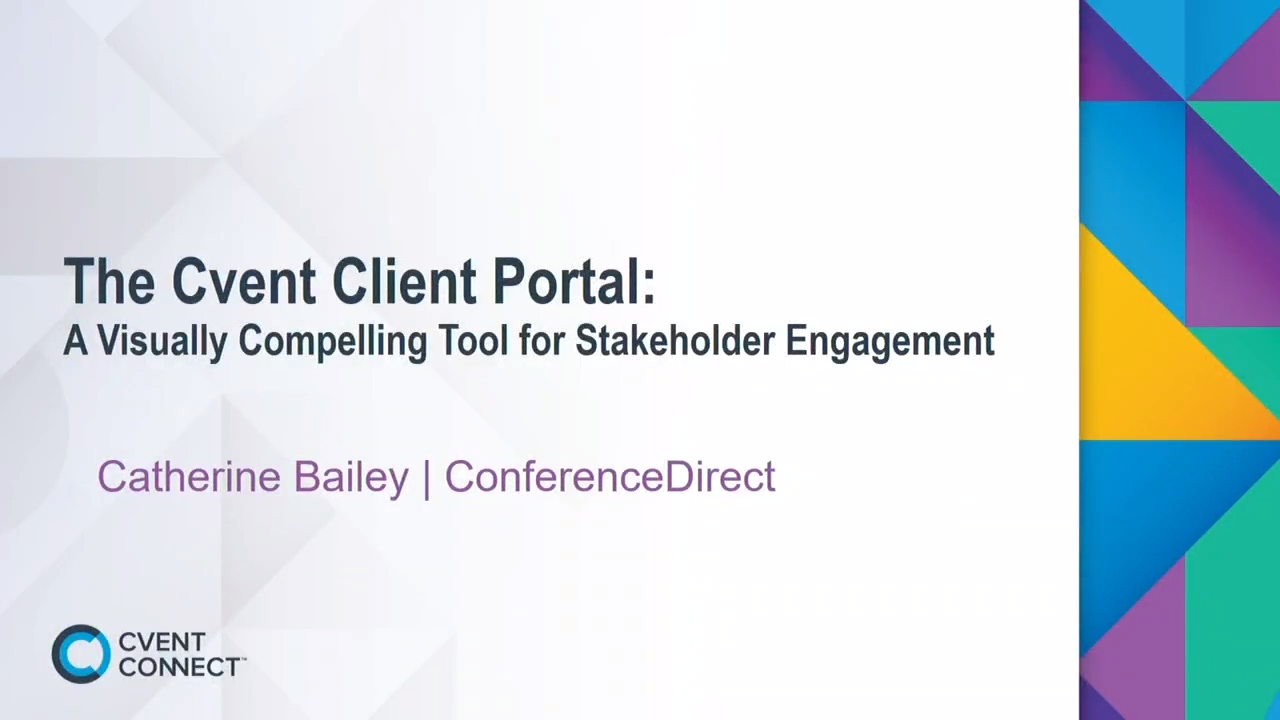 The Cvent Client Portal:
A Visually Compelling Tool for Stakeholder Engagement

Catherine Bailey | ConferenceDirect

CVENT CONNECT™